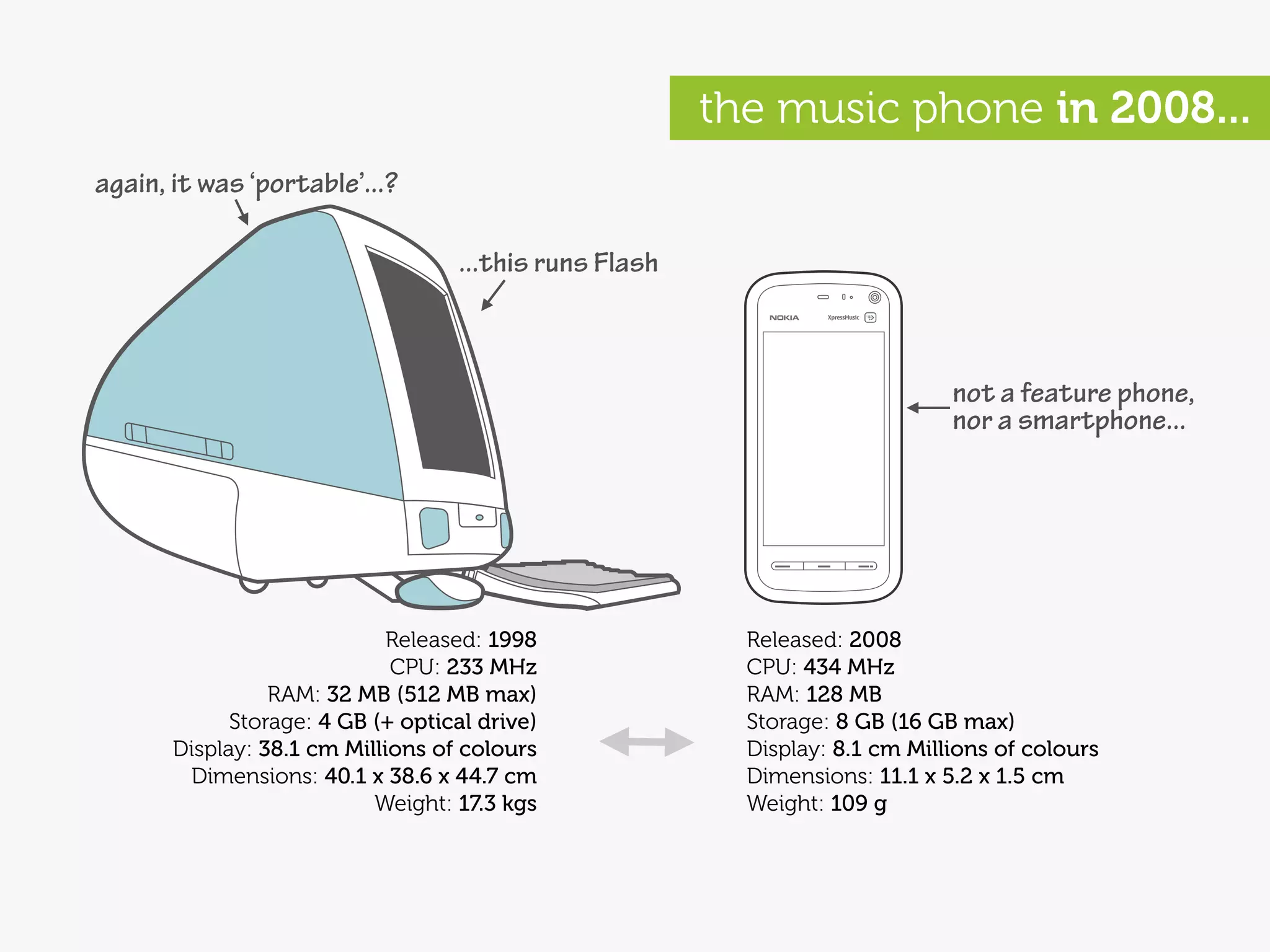 the music phone in 2008...

again, it was 'portable'...?

...this runs Flash

NOKIA

XpressMusic

not a feature phone, nor a smartphone...

Released: 1998
CPU: 233 MHz
RAM: 32 MB (512 MB max)
Storage: 4 GB (+ optical drive)
Display: 38.1 cm Millions of colours
Dimensions: 40.1 x 38.6 x 44.7 cm
Weight: 17.3 kgs

Released: 2008
CPU: 434 MHz
RAM: 128 MB
Storage: 8 GB (16 GB max)
Display: 8.1 cm Millions of colours
Dimensions: 11.1 x 5.2 x 1.5 cm
Weight: 109 g